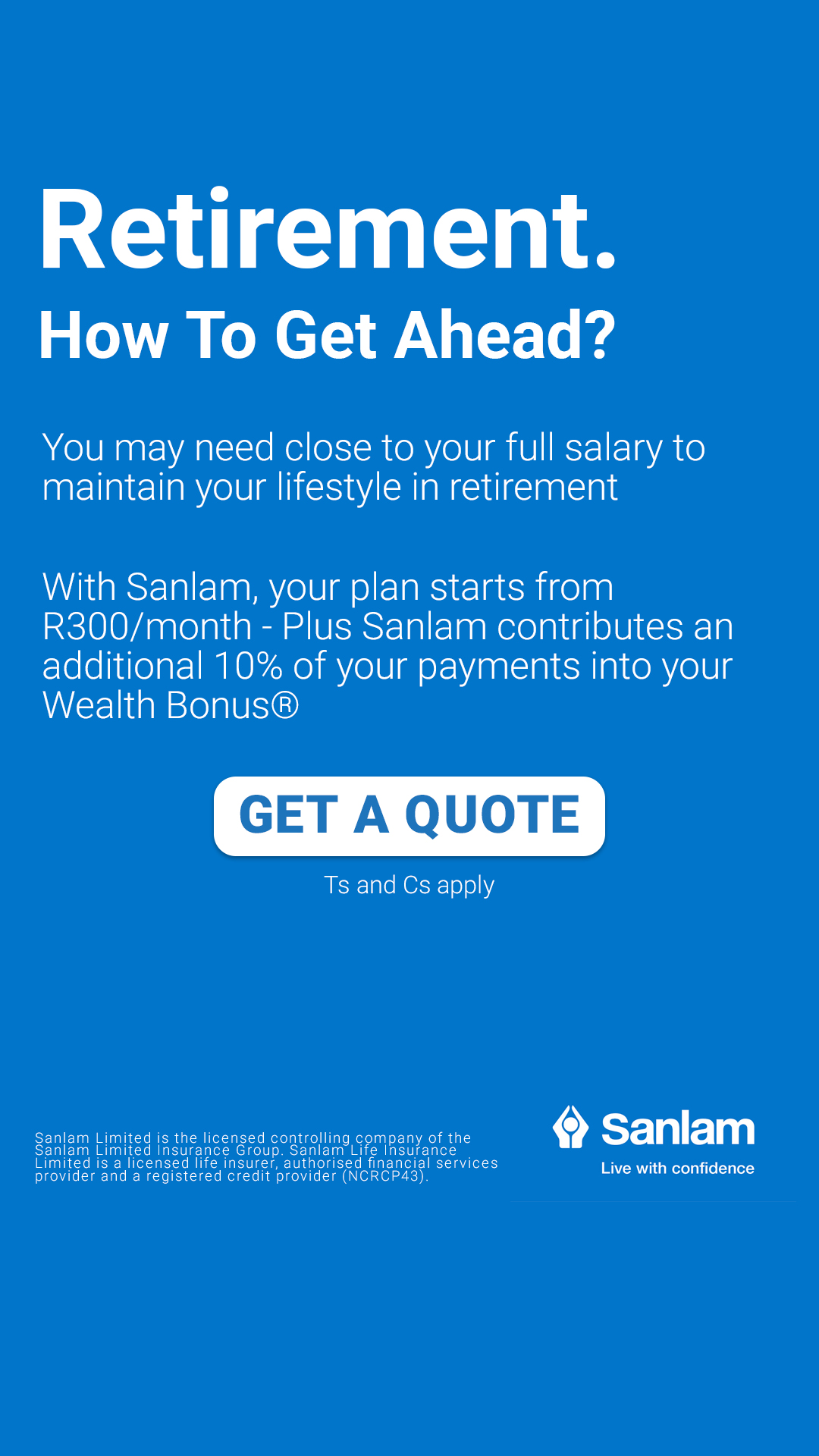 Retirement.
How To Get Ahead?

You may need close to your full salary to maintain your lifestyle in retirement

With Sanlam, your plan starts from R300/month - Plus Sanlam contributes an additional 10% of your payments into your Wealth Bonus®

GET A QUOTE

Ts and Cs apply

Sanlam Limited is the licensed controlling company of the Sanlam Limited Insurance Group. Sanlam Life Insurance Limited is a licensed life insurer, authorised financial services provider and a registered credit provider (NCRCP43).

Sanlam
Live with confidence